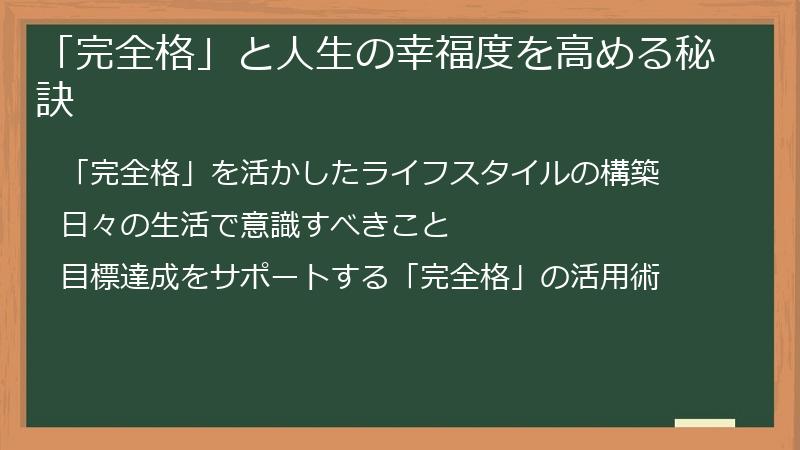 「完全格」と人生の幸福度を高める秘訣

「完全格」を活かしたライフスタイルの構築

日々の生活で意識すべきこと

目標達成をサポートする「完全格」の活用術